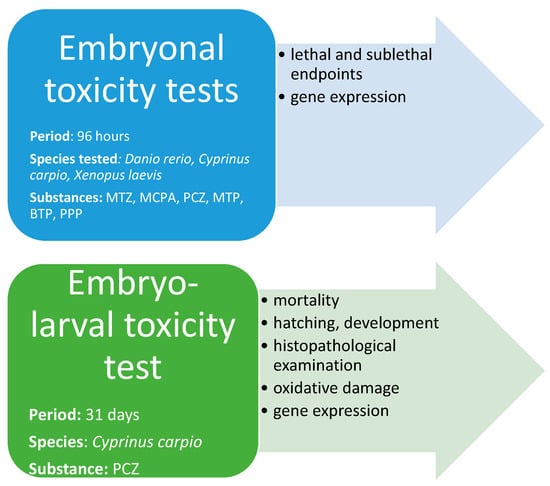 Embryonal toxicity tests

Period: 96 hours

Species tested: Danio rerio, Cyprinus carpio, Xenopus laevis

Substances: MTZ, MCPA, PCZ, MTP, BTP, PPP

• lethal and sublethal endpoints
• gene expression

Embryo-larval toxicity test

Period: 31 days

Species: Cyprinus carpio

Substance: PCZ

• mortality
• hatching, development
• histopathological examination
• oxidative damage
• gene expression